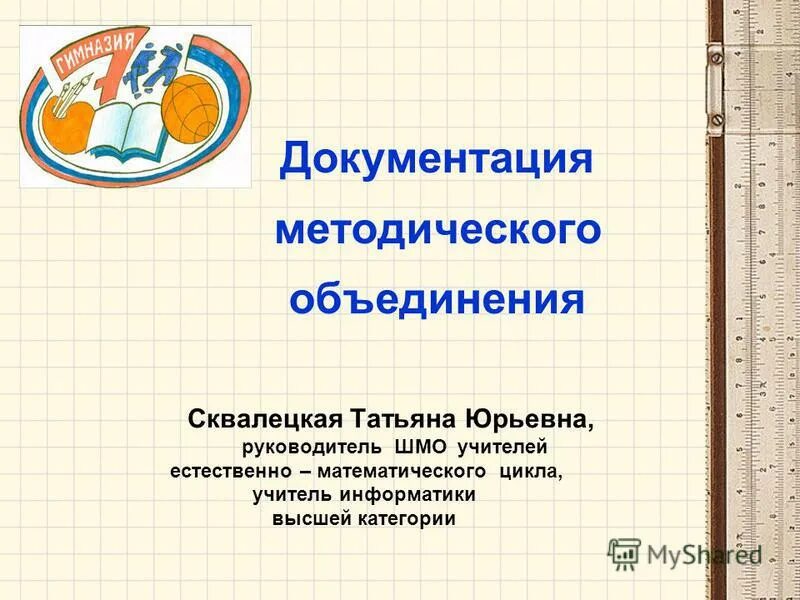 ГИМНАЗИЯ 7

Документация методического объединения

Сквалецкая Татьяна Юрьевна,
руководитель ШМО учителей
естественно – математического цикла,
учитель информатики
высшей категории

MyShared